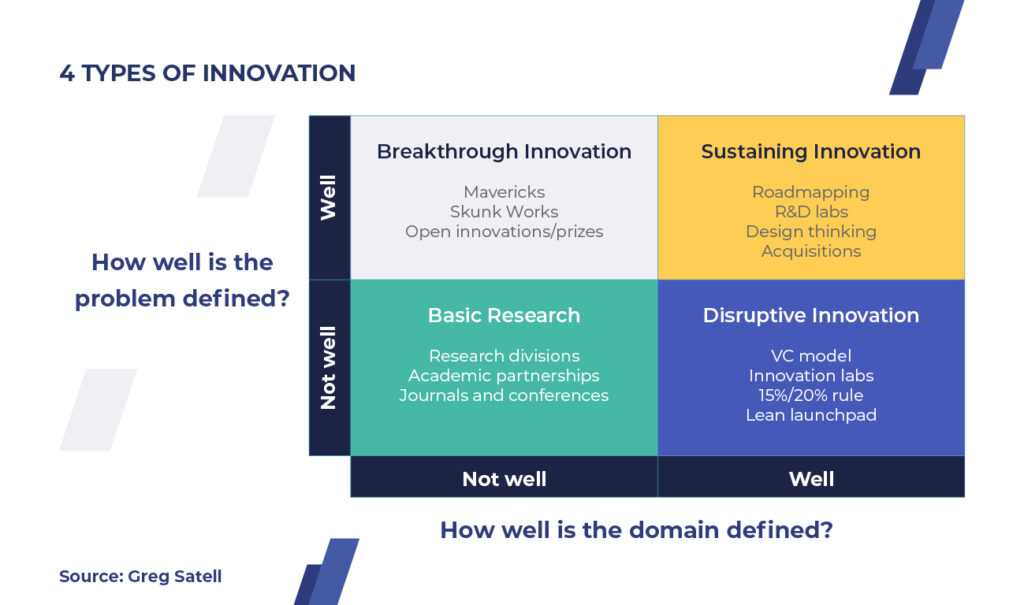 4 TYPES OF INNOVATION

How well is the problem defined?

Well

Not well

Breakthrough Innovation

Mavericks
Skunk Works
Open innovations/prizes

Sustaining Innovation

Roadmapping
R&D labs
Design thinking
Acquisitions

Basic Research

Research divisions
Academic partnerships
Journals and conferences

Disruptive Innovation

VC model
Innovation labs
15%/20% rule
Lean launchpad

Not well

Well

How well is the domain defined?

Source: Greg Satell